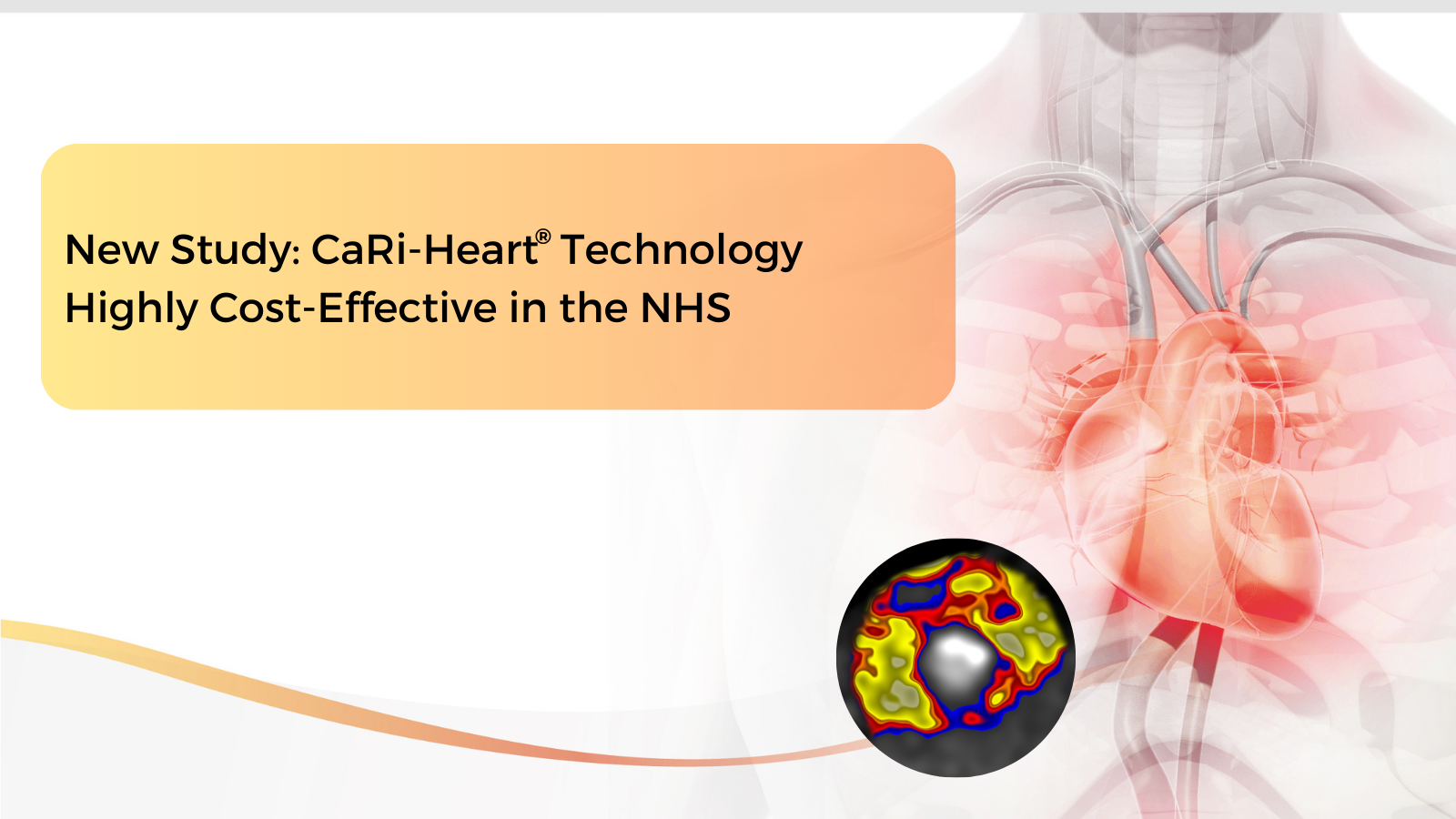 New Study: CaRi-Heart® Technology Highly Cost-Effective in the NHS